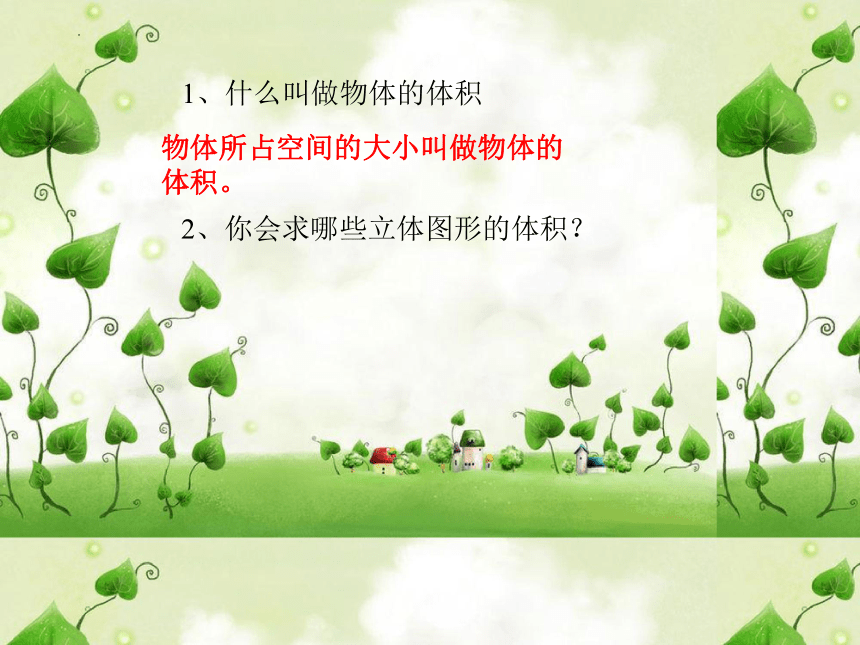 1、什么叫做物体的体积

物体所占空间的大小叫做物体的体积。

2、你会求哪些立体图形的体积？